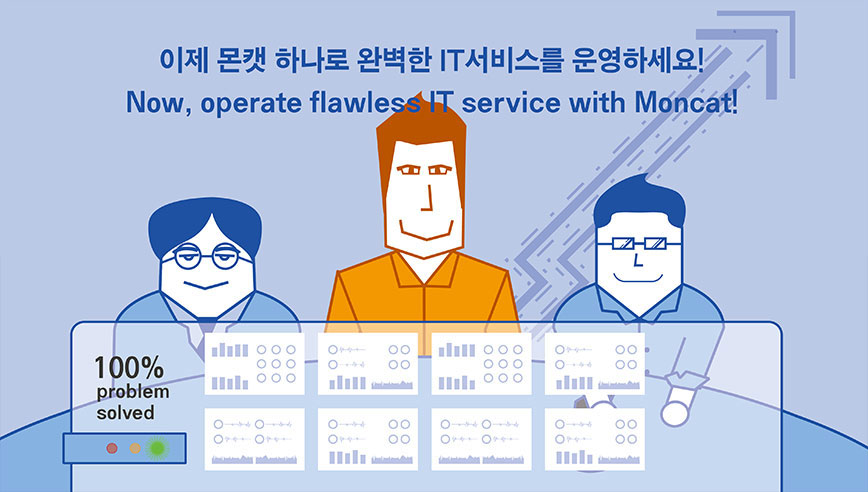 이제 몬캣 하나로 완벽한 IT서비스를 운영하세요!
Now, operate flawless IT service with Moncat!

100%
problem
solved